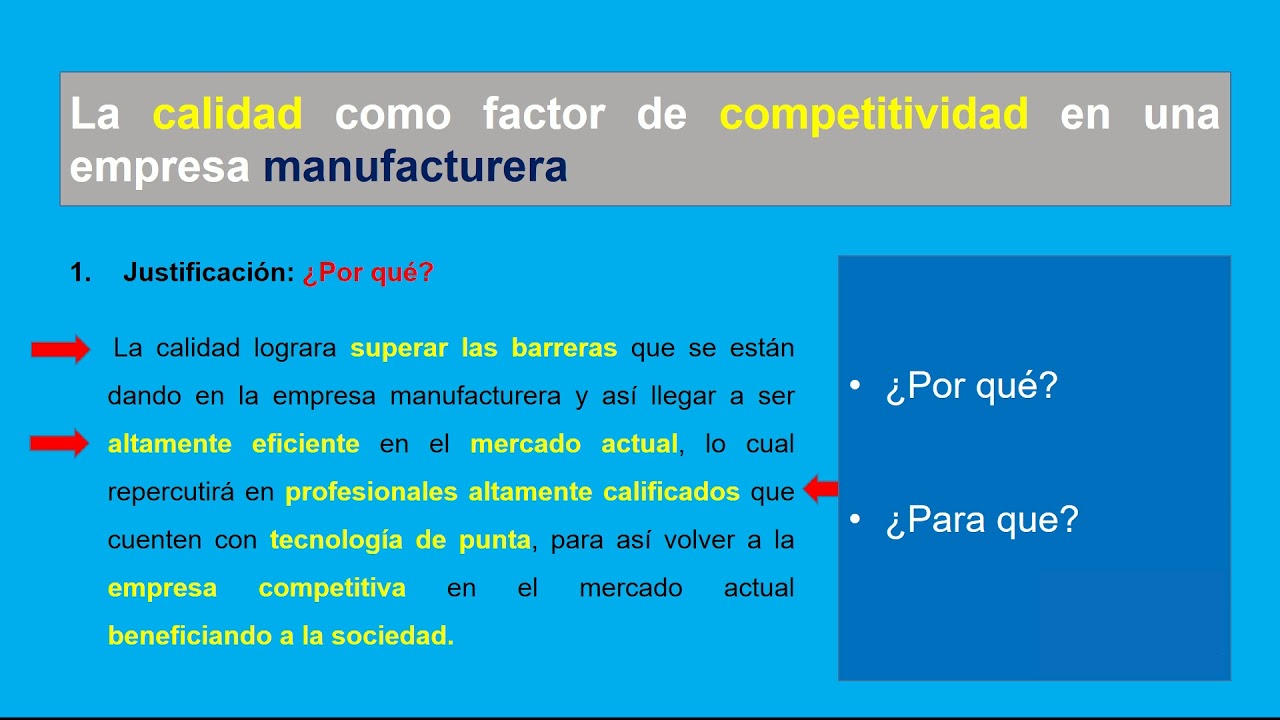 La calidad como factor de competitividad en una empresa manufacturera

1. Justificación: ¿Por qué?

La calidad lograra superar las barreras que se están dando en la empresa manufacturera y así llegar a ser altamente eficiente en el mercado actual, lo cual repercutirá en profesionales altamente calificados que cuenten con tecnología de punta, para así volver a la empresa competitiva en el mercado actual beneficiando a la sociedad.

• ¿Por qué?

• ¿Para que?